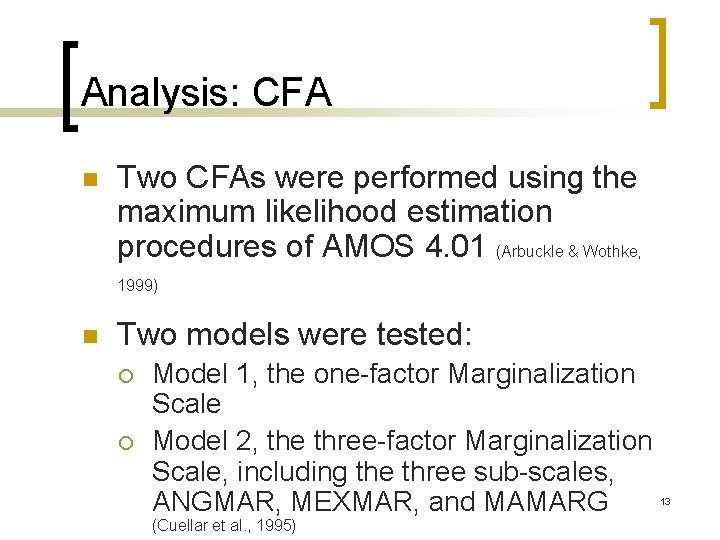 Analysis: CFA

Two CFAs were performed using the maximum likelihood estimation procedures of AMOS 4.01 (Arbuckle & Wothke, 1999)

Two models were tested:

Model 1, the one-factor Marginalization Scale

Model 2, the three-factor Marginalization Scale, including the three sub-scales, ANGMAR, MEXMAR, and MAMARG (Cuellar et al., 1995)

13